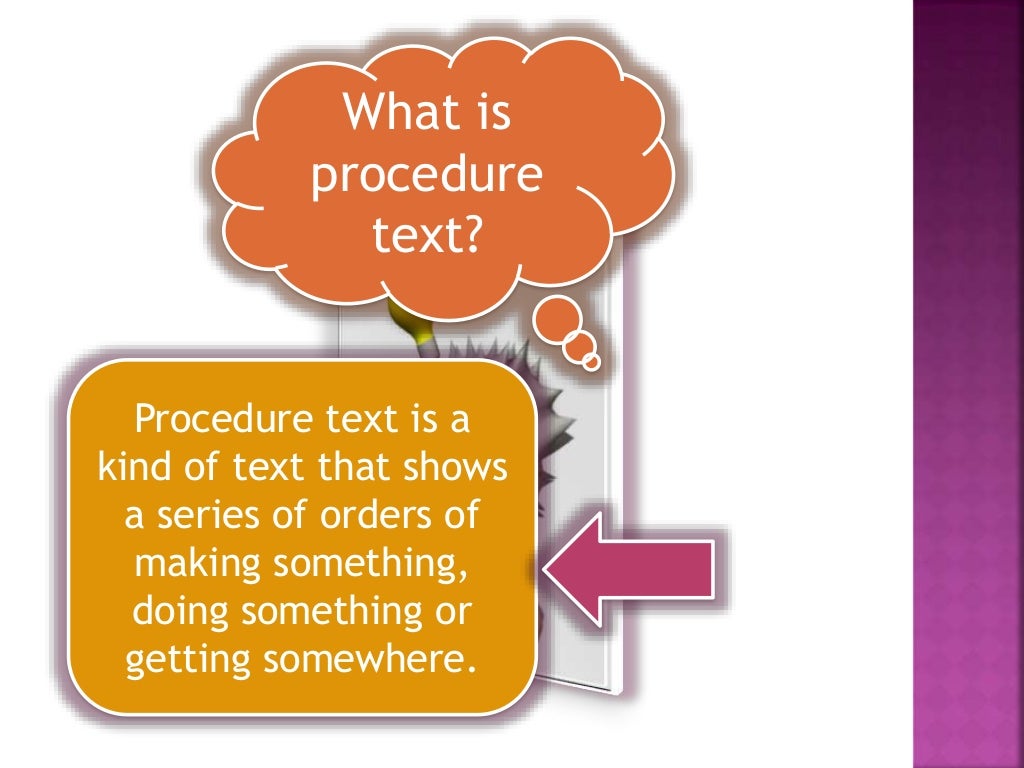 What is procedure text?

Procedure text is a kind of text that shows a series of orders of making something, doing something or getting somewhere.